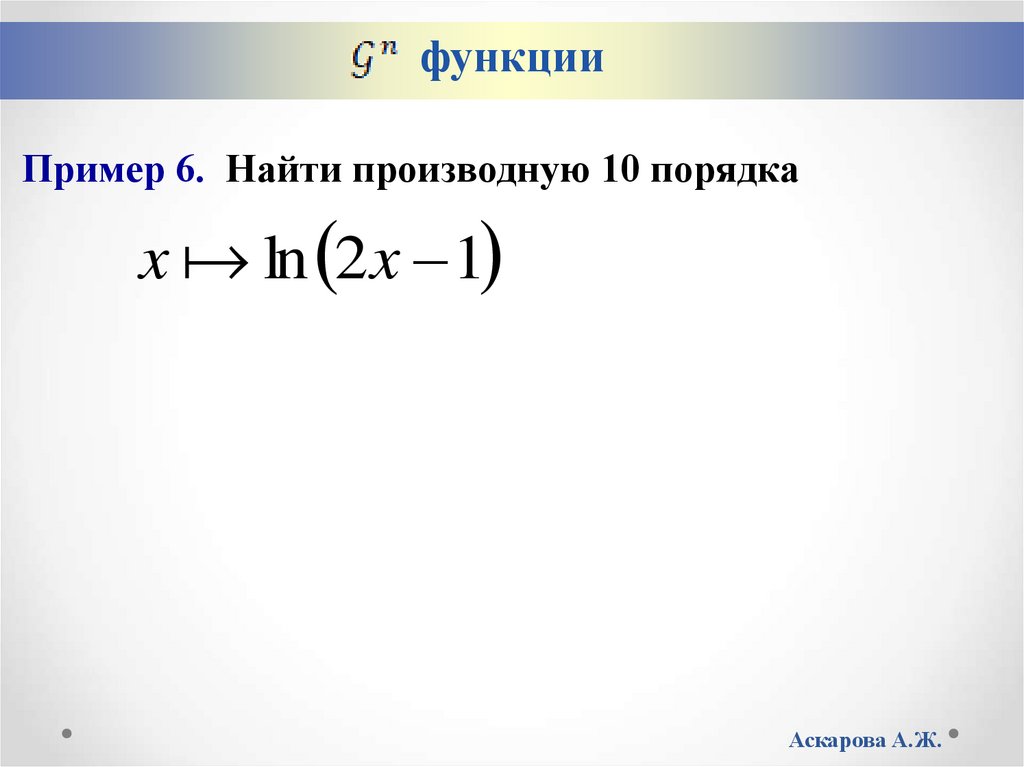 $\mathcal{G}^n$ функции

Пример 6. Найти производную 10 порядка

$x \mapsto \ln(2x-1)$

Аскарова А.Ж.